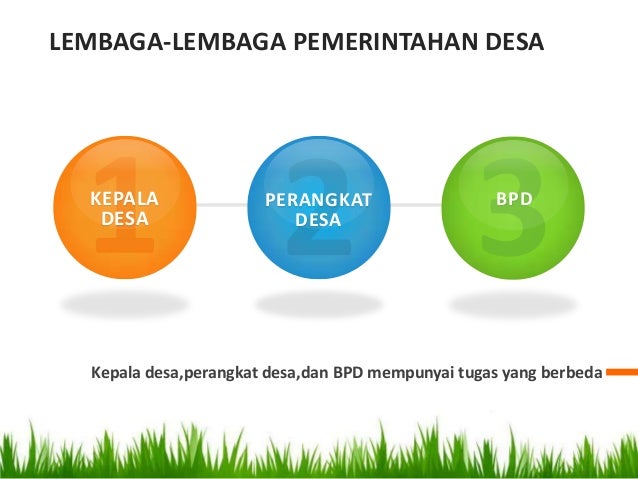 LEMBAGA-LEMBAGA PEMERINTAHAN DESA

1
KEPALA DESA

2
PERANGKAT DESA

3
BPD

Kepala desa,perangkat desa,dan BPD mempunyai tugas yang berbeda